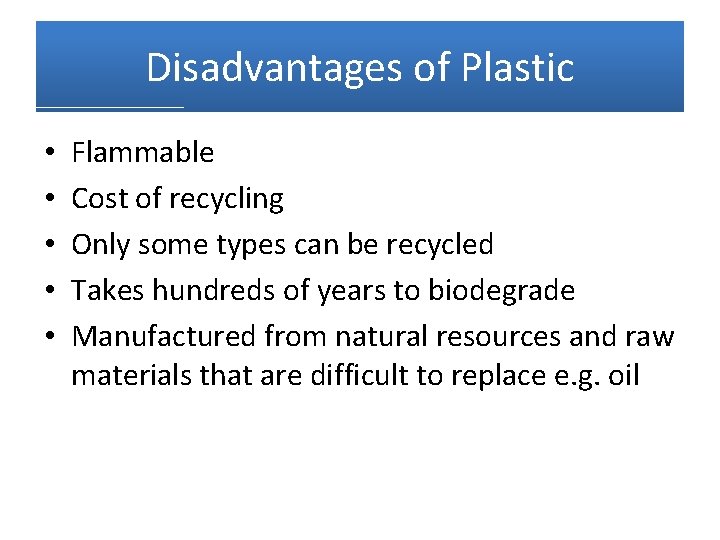 Disadvantages of Plastic

• Flammable
• Cost of recycling
• Only some types can be recycled
• Takes hundreds of years to biodegrade
• Manufactured from natural resources and raw materials that are difficult to replace e.g. oil